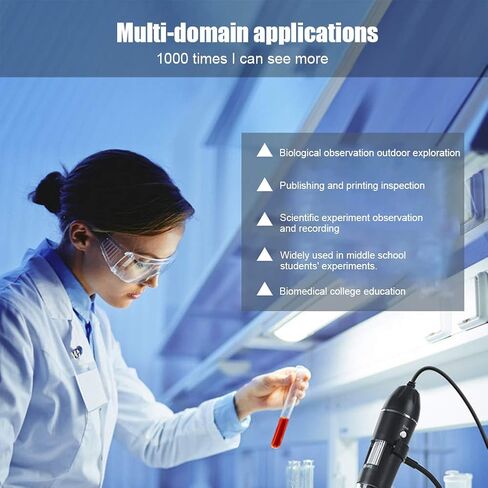 Multi-domain applications
1000 times I can see more

Biological observation outdoor exploration

Publishing and printing inspection

Scientific experiment observation and recording

Widely used in middle school students' experiments.

Biomedical college education